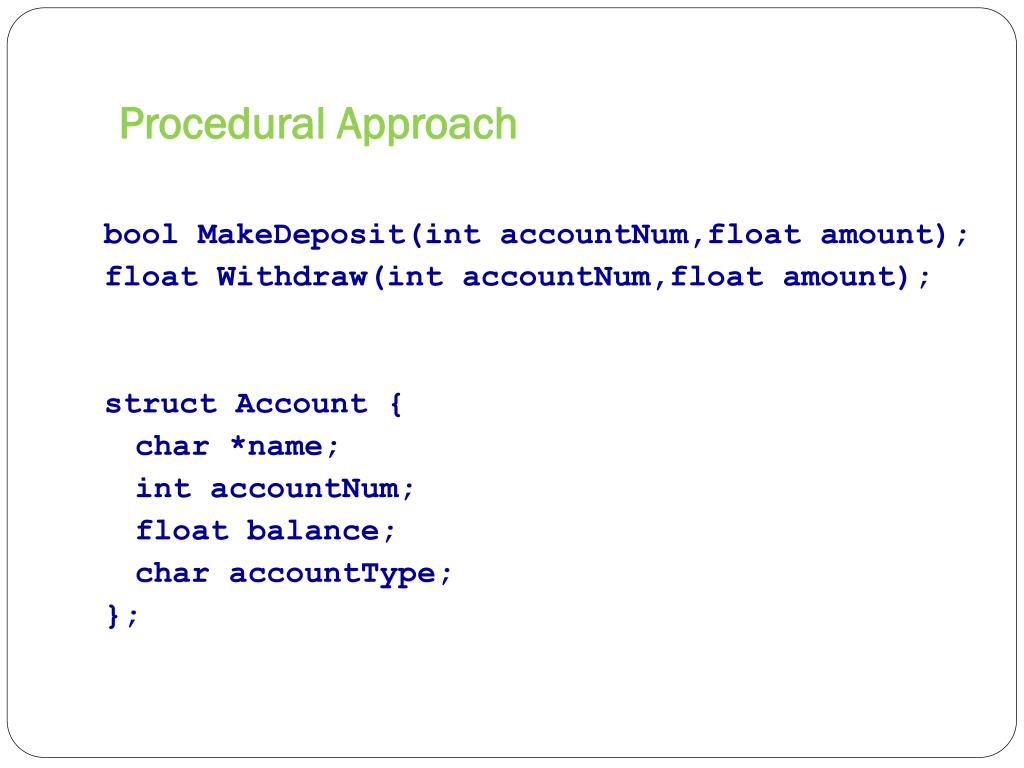 Procedural Approach

bool MakeDeposit(int accountNum,float amount);
float Withdraw(int accountNum,float amount);

struct Account {
  char *name;
  int accountNum;
  float balance;
  char accountType;
};